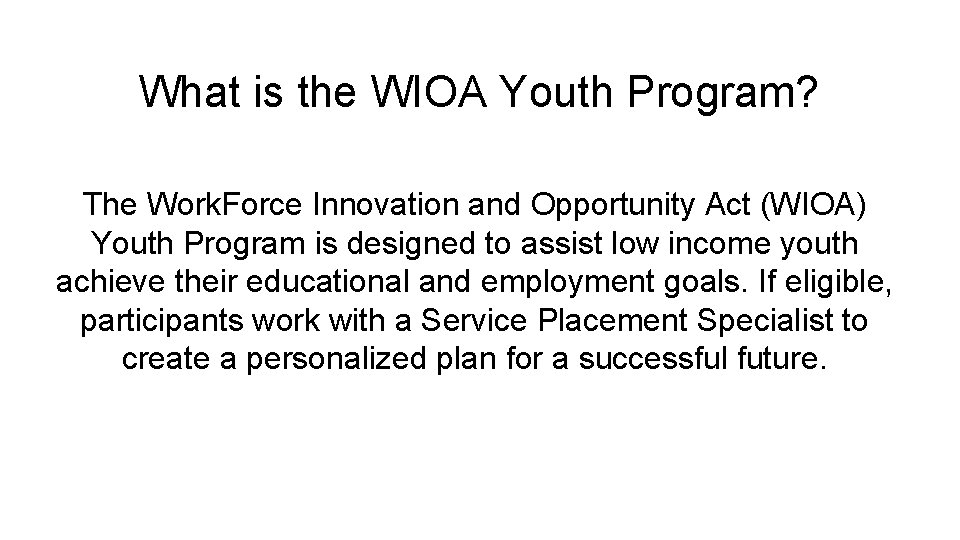 What is the WIOA Youth Program?

The WorkForce Innovation and Opportunity Act (WIOA) Youth Program is designed to assist low income youth achieve their educational and employment goals. If eligible, participants work with a Service Placement Specialist to create a personalized plan for a successful future.